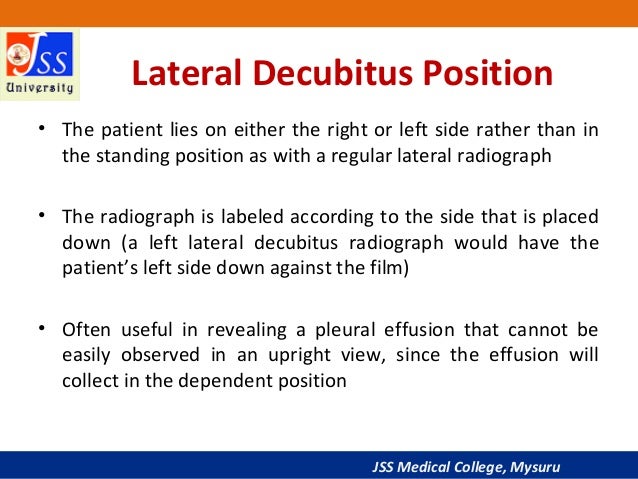 JSS University

Lateral Decubitus Position

• The patient lies on either the right or left side rather than in the standing position as with a regular lateral radiograph

• The radiograph is labeled according to the side that is placed down (a left lateral decubitus radiograph would have the patient's left side down against the film)

• Often useful in revealing a pleural effusion that cannot be easily observed in an upright view, since the effusion will collect in the dependent position

JSS Medical College, Mysuru